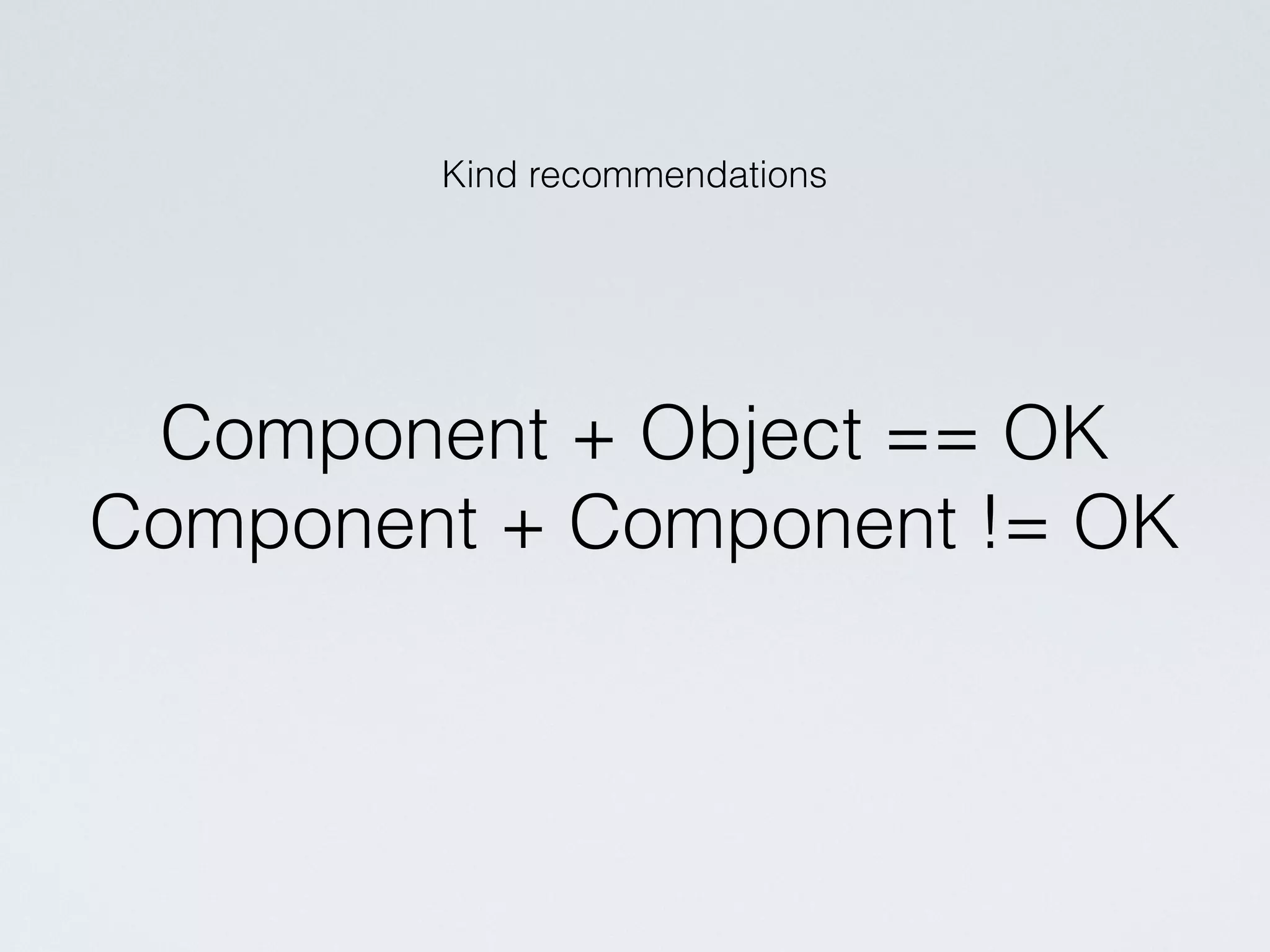 Kind recommendations

Component + Object == OK
Component + Component != OK